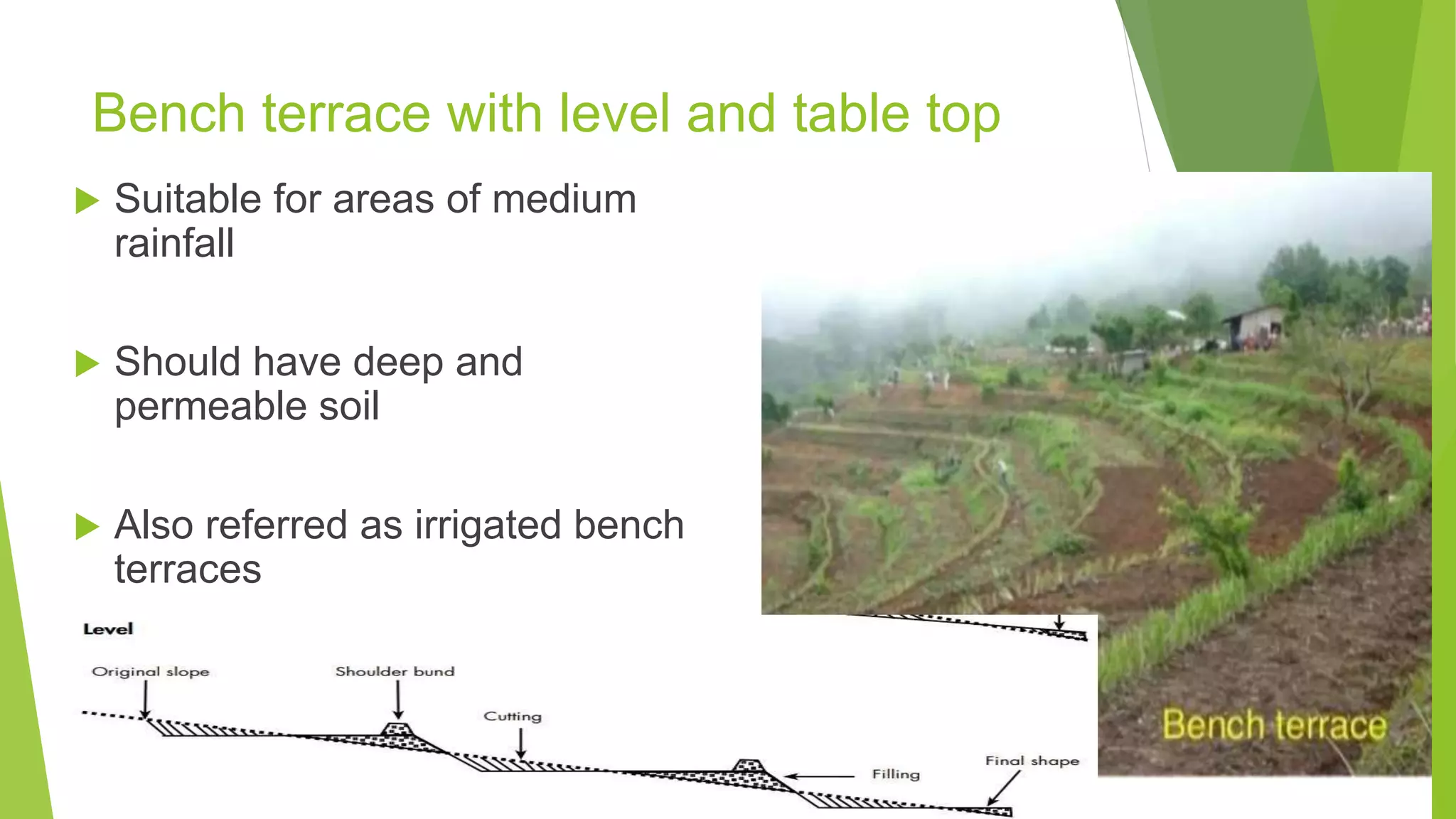 Bench terrace with level and table top

Suitable for areas of medium rainfall

Should have deep and permeable soil

Also referred as irrigated bench terraces

Level

Original slope

Shoulder bund

Cutting

Filling

Final shape

Bench terrace